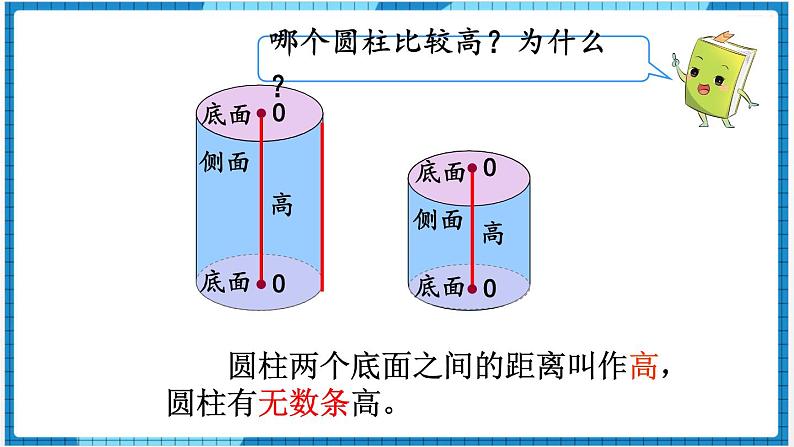 哪个圆柱比较高？为什么？

底面 0
侧面
高
底面 0

底面 0
侧面
高
底面 0

圆柱两个底面之间的距离叫作高，圆柱有无数条高。